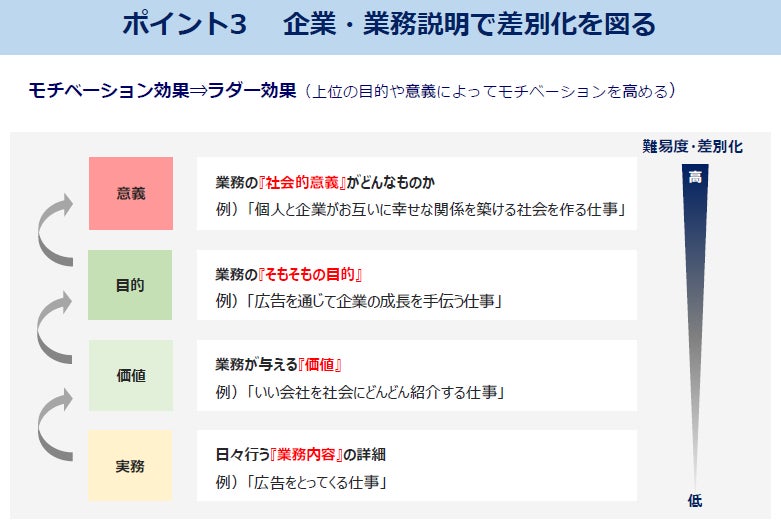 ポイント3　企業・業務説明で差別化を図る

モチベーション効果⇒ラダー効果（上位の目的や意義によってモチベーションを高める）

難易度・差別化
高

意義
業務の『社会的意義』がどんなものか
例）「個人と企業がお互いに幸せな関係を築ける社会を作る仕事」

目的
業務の『そもそもの目的』
例）「広告を通じて企業の成長を手伝う仕事」

価値
業務が与える『価値』
例）「いい会社を社会にどんどん紹介する仕事」

実務
日々行う『業務内容』の詳細
例）「広告をとってくる仕事」

低